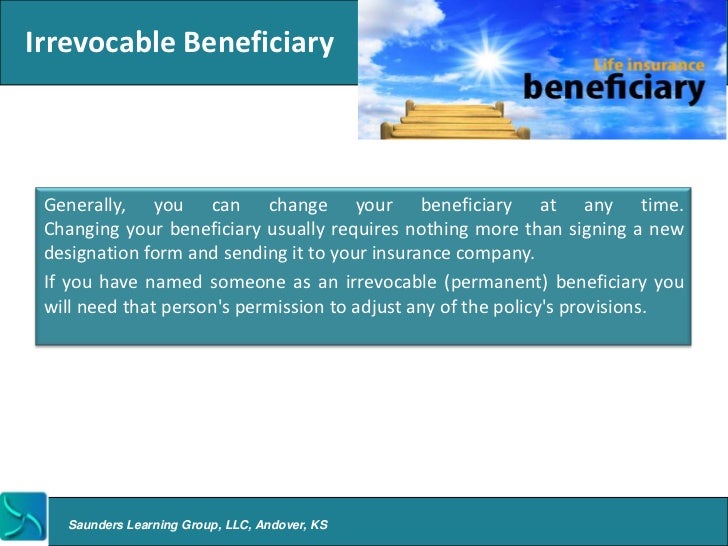 Irrevocable Beneficiary

Life insurance
beneficiary

Generally, you can change your beneficiary at any time. Changing your beneficiary usually requires nothing more than signing a new designation form and sending it to your insurance company.

If you have named someone as an irrevocable (permanent) beneficiary you will need that person's permission to adjust any of the policy's provisions.

Saunders Learning Group, LLC, Andover, KS